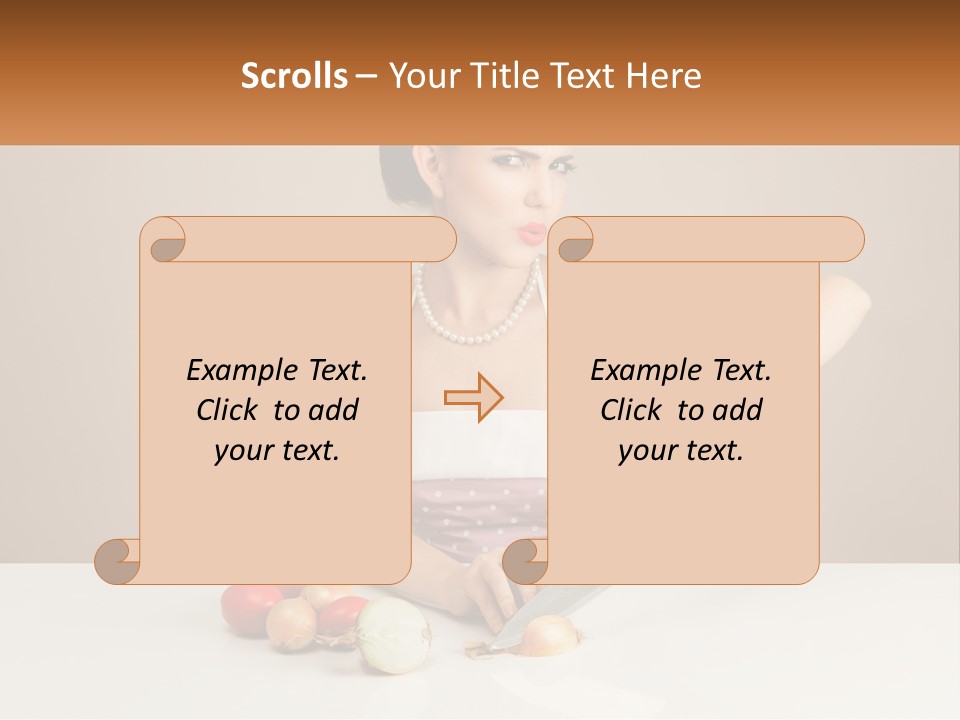 Scrolls – Your Title Text Here

Example Text. Click to add your text.

Example Text. Click to add your text.